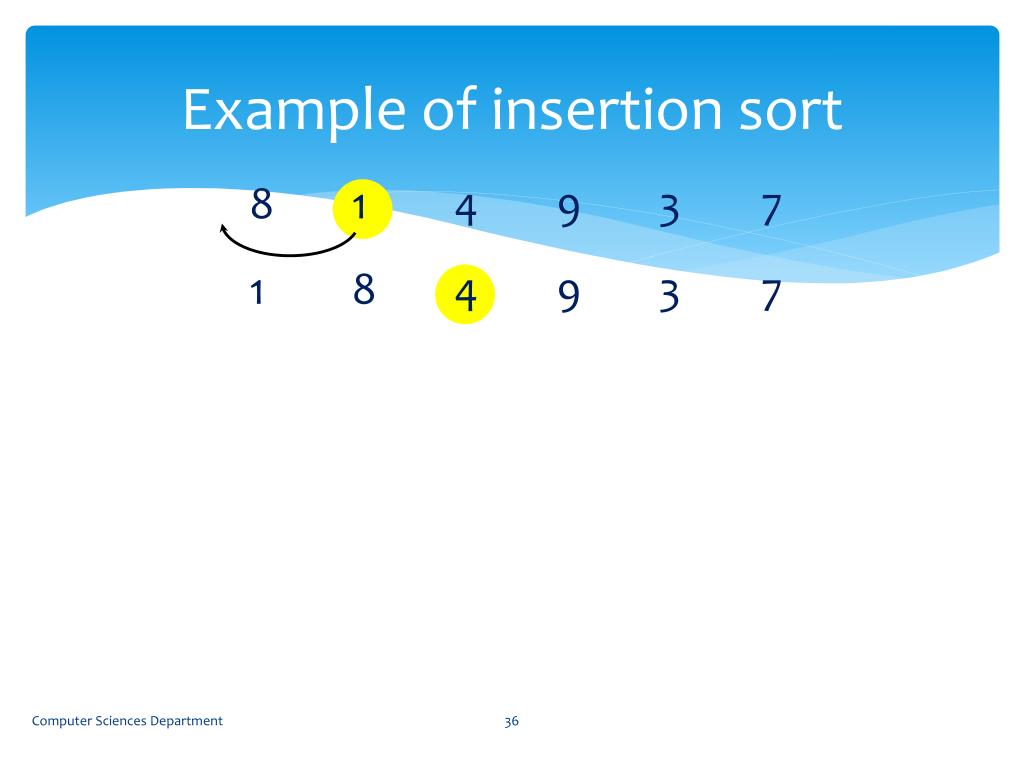 Example of insertion sort

8 1 4 9 3 7

1 8 4 9 3 7

Computer Sciences Department

36